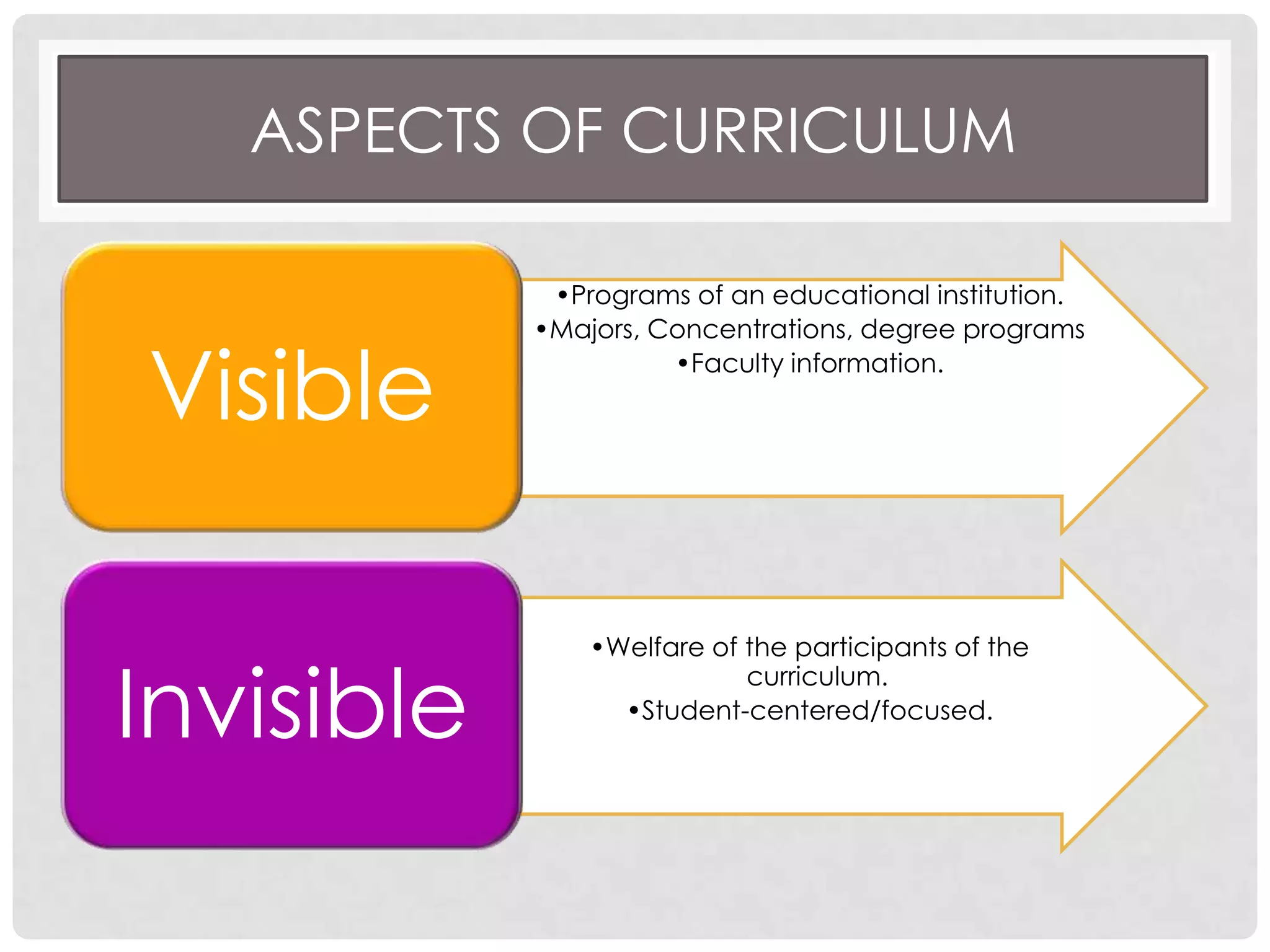 ASPECTS OF CURRICULUM

Visible

•Programs of an educational institution.
•Majors, Concentrations, degree programs
•Faculty information.

Invisible

•Welfare of the participants of the curriculum.
•Student-centered/focused.